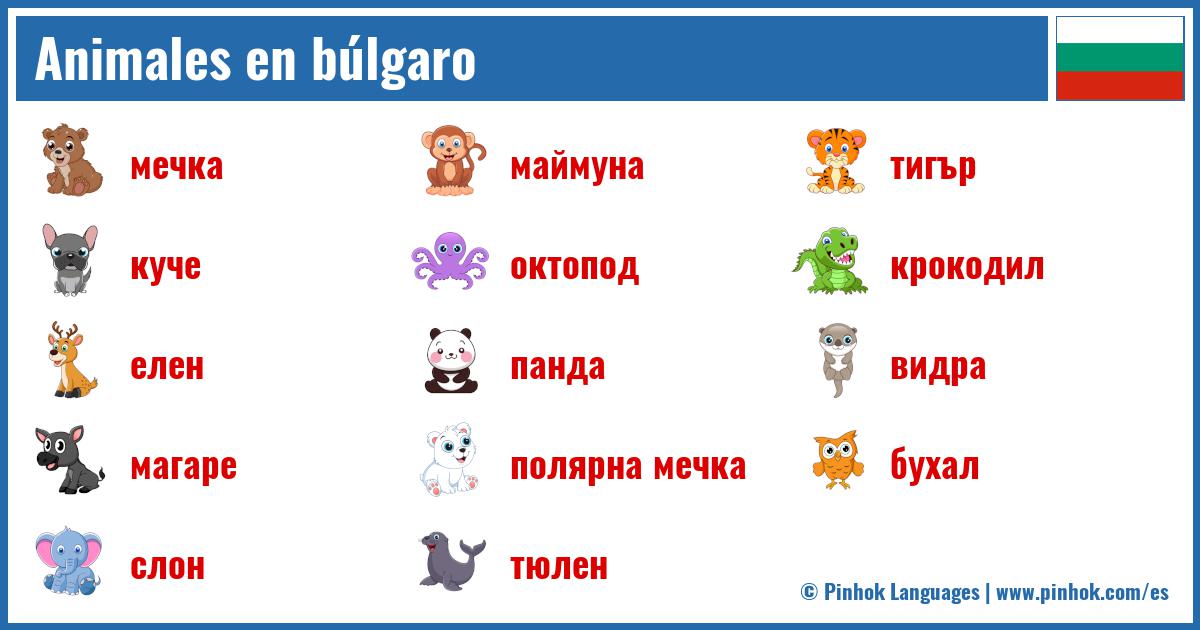 Animales en búlgaro

мечка

куче

елен

магаре

слон

маймуна

октопод

панда

полярна мечка

тюлен

тигър

крокодил

видра

бухал

© Pinhok Languages | www.pinhok.com/es